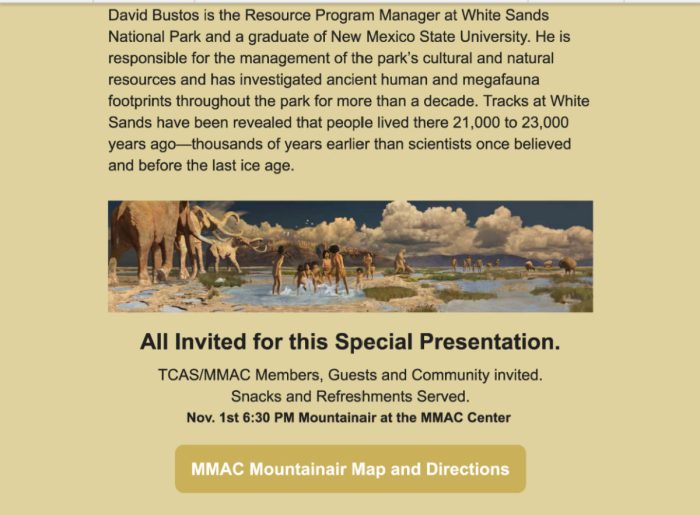 David Bustos is the Resource Program Manager at White Sands National Park and a graduate of New Mexico State University. He is responsible for the management of the park's cultural and natural resources and has investigated ancient human and megafauna footprints throughout the park for more than a decade. Tracks at White Sands have been revealed that people lived there 21,000 to 23,000 years ago—thousands of years earlier than scientists once believed and before the last ice age.

All Invited for this Special Presentation.

TCAS/MMAC Members, Guests and Community invited.
Snacks and Refreshments Served.
Nov. 1st 6:30 PM Mountainair at the MMAC Center

MMAC Mountainair Map and Directions